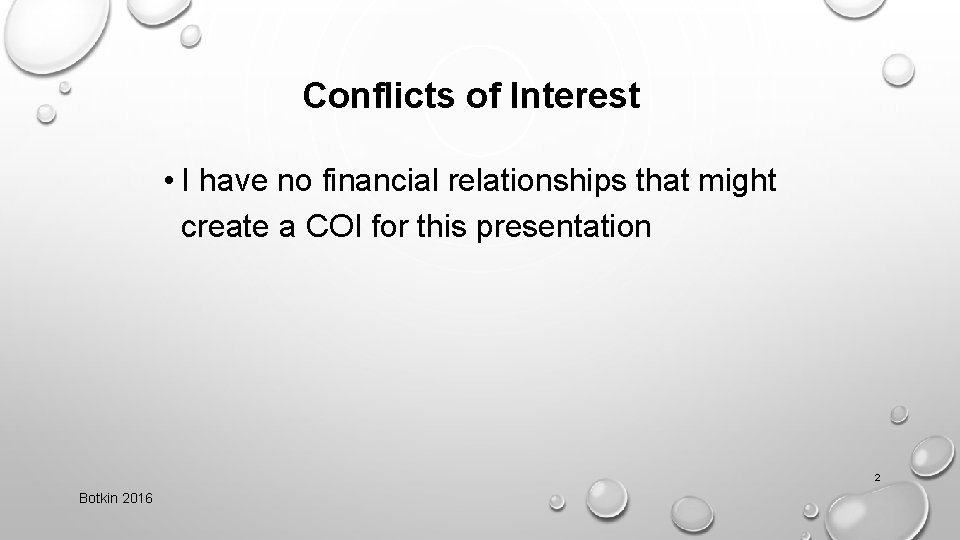 Conflicts of Interest

• I have no financial relationships that might create a COI for this presentation

2

Botkin 2016